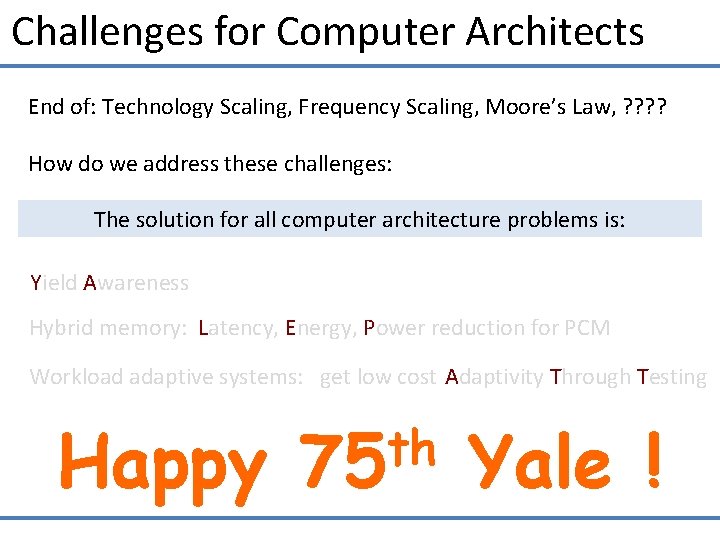 Challenges for Computer Architects

End of: Technology Scaling, Frequency Scaling, Moore's Law, ????

How do we address these challenges:

The solution for all computer architecture problems is:

Yield Awareness

Hybrid memory: Latency, Energy, Power reduction for PCM

Workload adaptive systems: get low cost Adaptivity Through Testing

Happy 75$^{th}$ Yale !